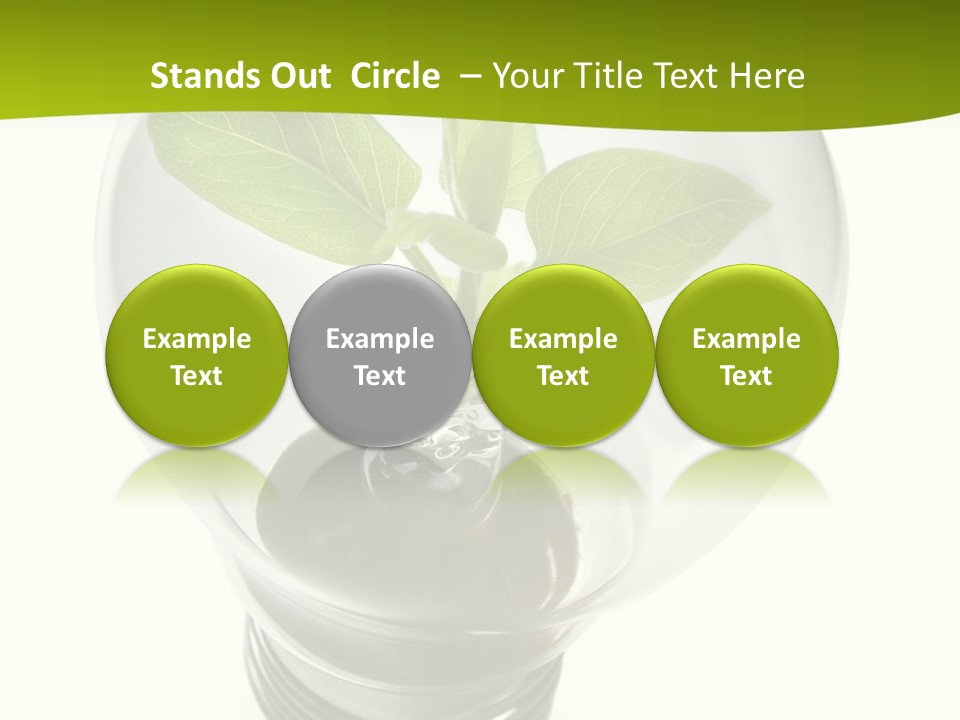 Stands Out Circle – Your Title Text Here

Example Text

Example Text

Example Text

Example Text